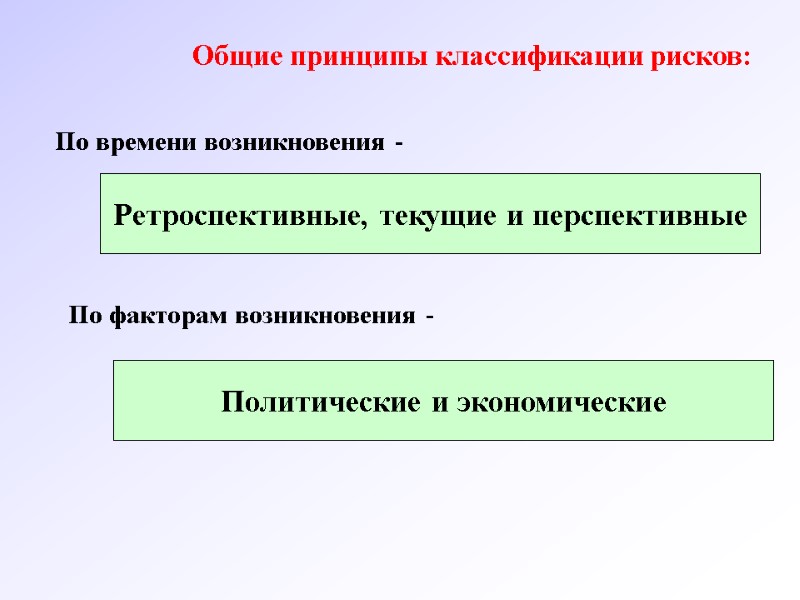 Общие принципы классификации рисков:

По времени возникновения -

Ретроспективные, текущие и перспективные

По факторам возникновения -

Политические и экономические